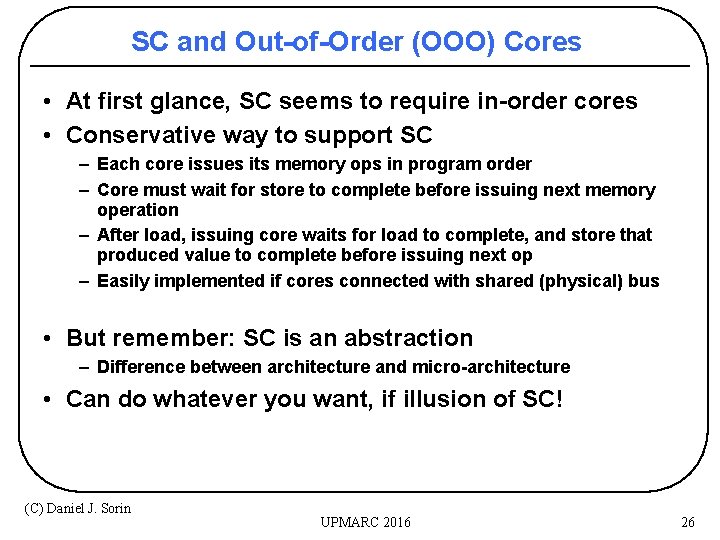 SC and Out-of-Order (OOO) Cores

• At first glance, SC seems to require in-order cores
• Conservative way to support SC
  – Each core issues its memory ops in program order
  – Core must wait for store to complete before issuing next memory operation
  – After load, issuing core waits for load to complete, and store that produced value to complete before issuing next op
  – Easily implemented if cores connected with shared (physical) bus

• But remember: SC is an abstraction
  – Difference between architecture and micro-architecture
• Can do whatever you want, if illusion of SC!

(C) Daniel J. Sorin

UPMARC 2016

26